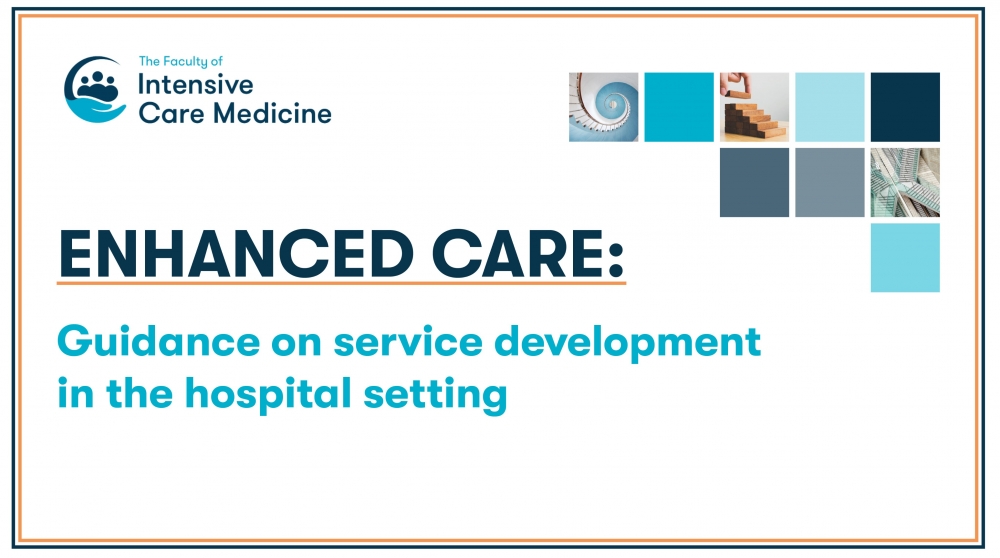 The Faculty of
Intensive
Care Medicine

ENHANCED CARE:

Guidance on service development in the hospital setting